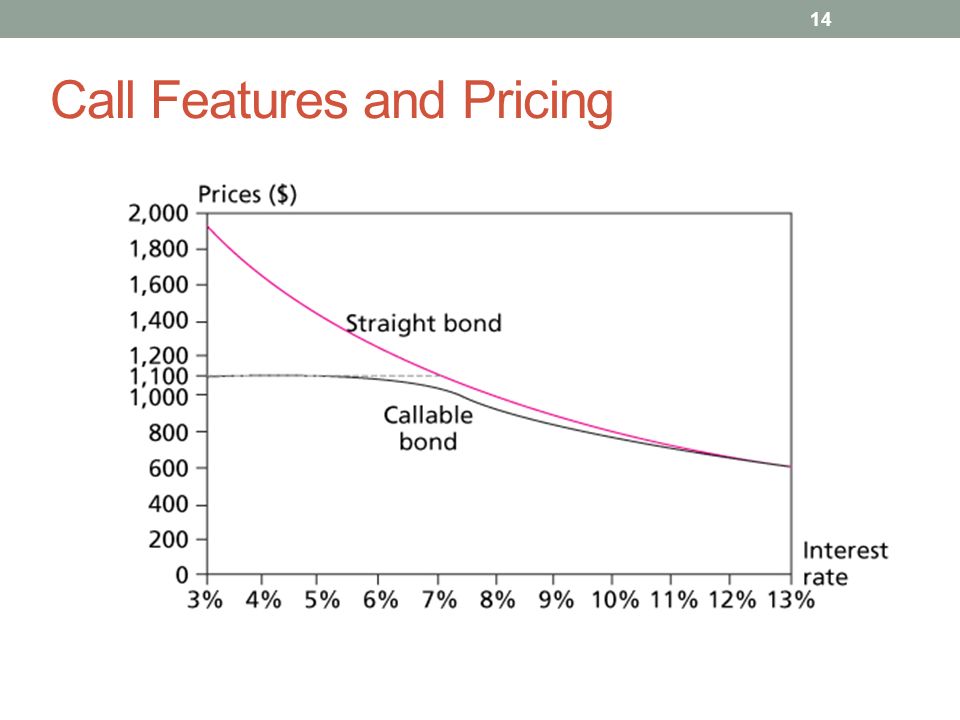 14

Call Features and Pricing

Prices ($)
2,000
1,800
1,600
1,400
1,200
1,100
1,000
800
600
400
200
0

Straight bond

Callable bond

Interest rate

3% 4% 5% 6% 7% 8% 9% 10% 11% 12% 13%